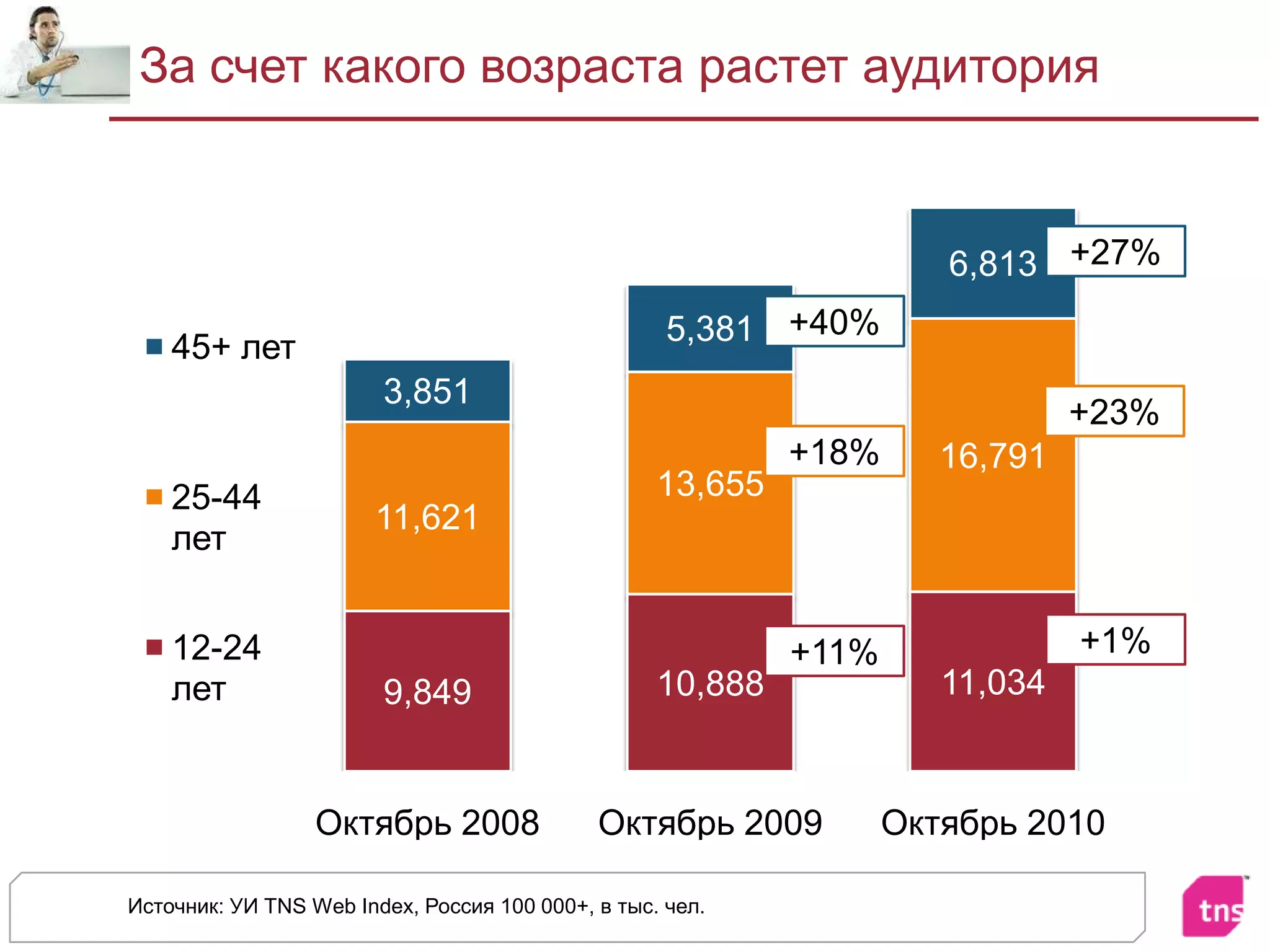 За счет какого возраста растет аудитория

45+ лет

25-44 лет

12-24 лет

3,851
11,621
9,849

5,381
+40%
13,655
+18%
10,888
+11%

6,813
+27%
16,791
+23%
11,034
+1%

Октябрь 2008 Октябрь 2009 Октябрь 2010

Источник: УИ TNS Web Index, Россия 100 000+, в тыс. чел.

tns